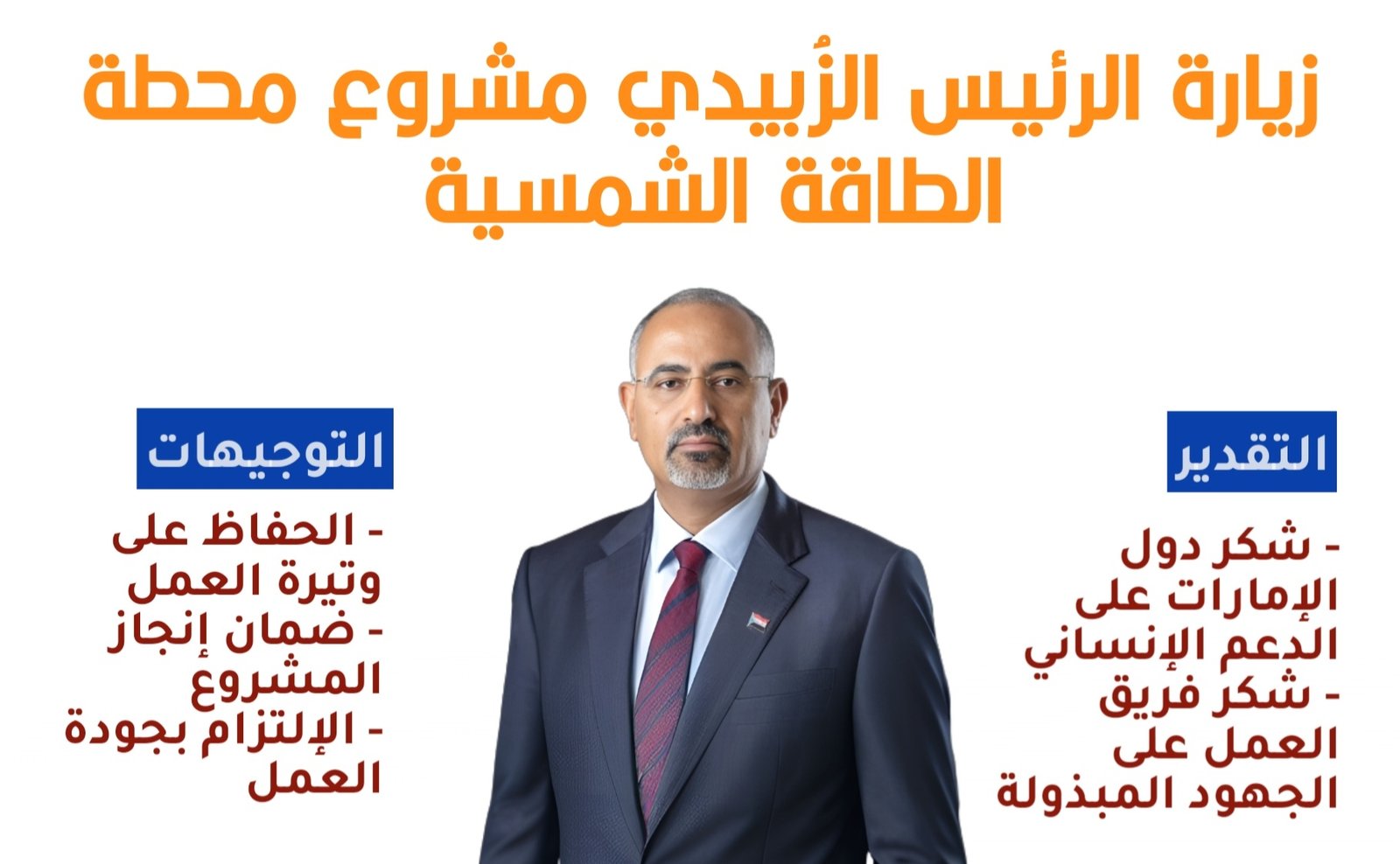 زيارة الرئيس الزُبيدي مشروع محطة الطاقة الشمسية

التقدير

- شكر دول الإمارات على الدعم الإنساني
- شكر فريق العمل على الجهود المبذولة

التوجيهات

- الحفاظ على وتيرة العمل
- ضمان إنجاز المشروع
- الإلتزام بجودة العمل